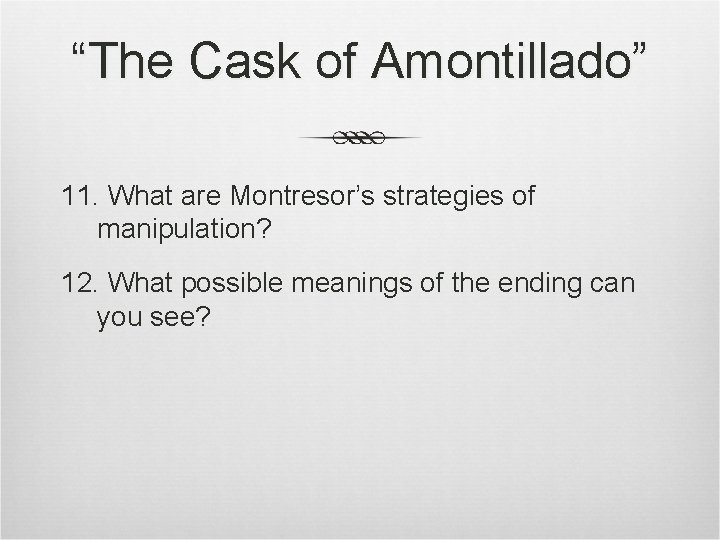 “The Cask of Amontillado”

11. What are Montresor’s strategies of manipulation?

12. What possible meanings of the ending can you see?